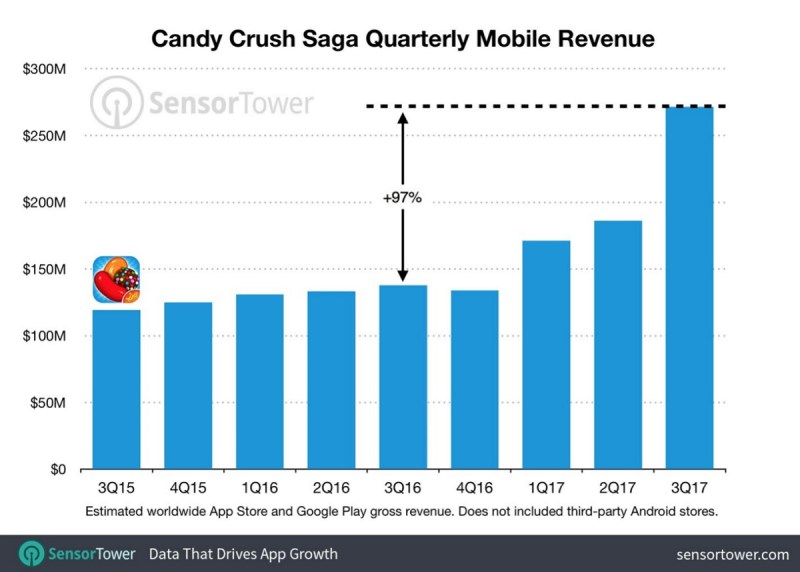 Candy Crush Saga Quarterly Mobile Revenue

SensorTower

$300M
$250M
$200M
$150M
$100M
$50M
$0

+97%

3Q15 4Q15 1Q16 2Q16 3Q16 4Q16 1Q17 2Q17 3Q17

Estimated worldwide App Store and Google Play gross revenue. Does not included third-party Android stores.

SensorTower Data That Drives App Growth sensortower.com